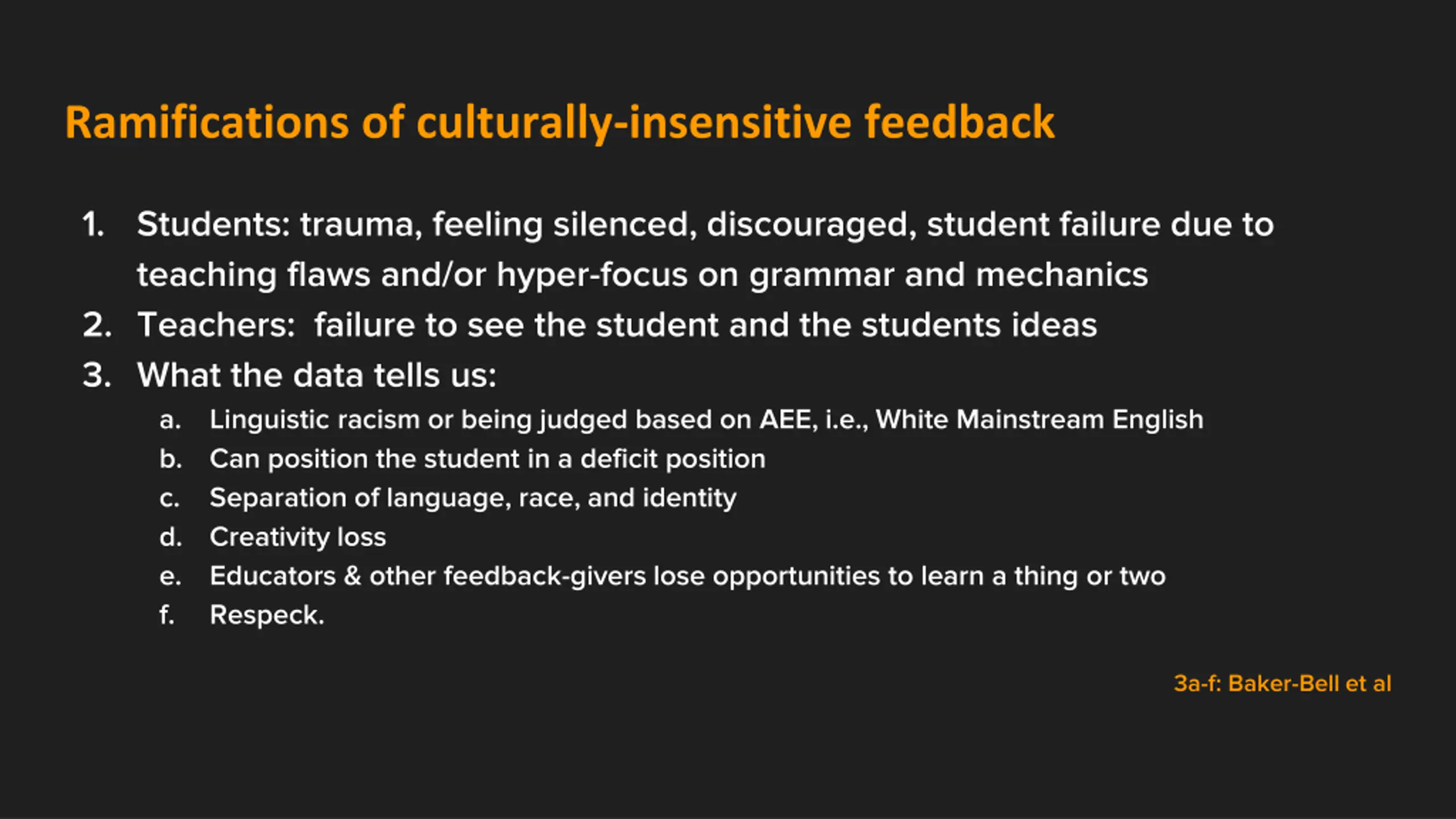 Ramifications of culturally-insensitive feedback

1. Students: trauma, feeling silenced, discouraged, student failure due to teaching flaws and/or hyper-focus on grammar and mechanics
2. Teachers: failure to see the student and the students ideas
3. What the data tells us:
a. Linguistic racism or being judged based on AEE, i.e., White Mainstream English
b. Can position the student in a deficit position
c. Separation of language, race, and identity
d. Creativity loss
e. Educators & other feedback-givers lose opportunities to learn a thing or two
f. Respeck.

3a-f: Baker-Bell et al